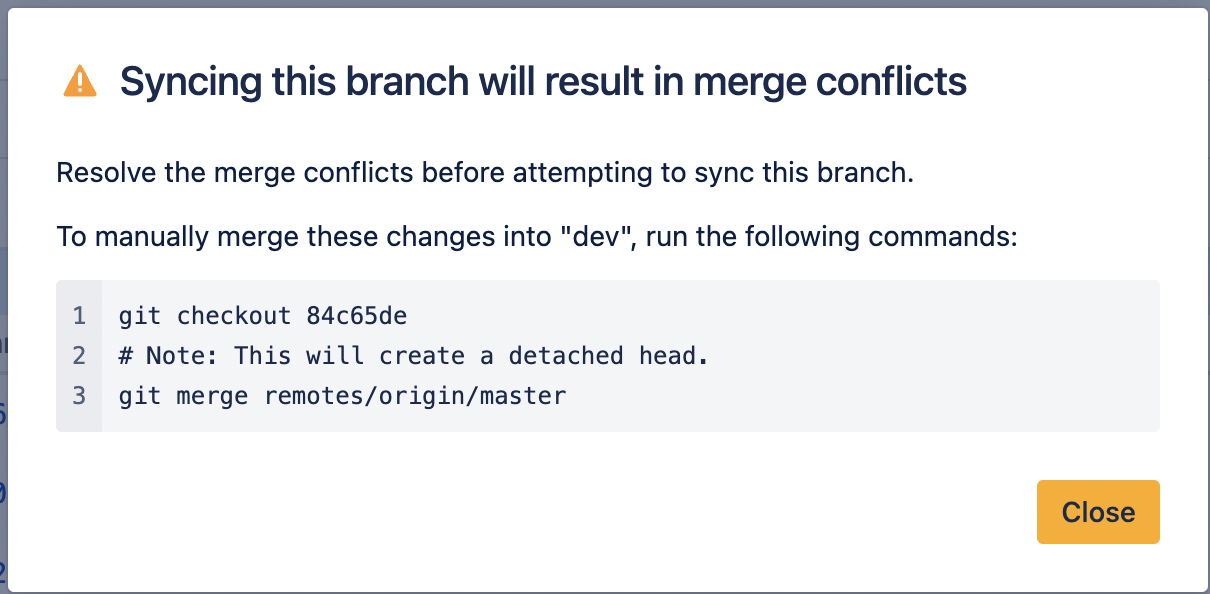 Syncing this branch will result in merge conflicts

Resolve the merge conflicts before attempting to sync this branch.

To manually merge these changes into "dev", run the following commands:

1 git checkout 84c65de
2 # Note: This will create a detached head.
3 git merge remotes/origin/master

Close